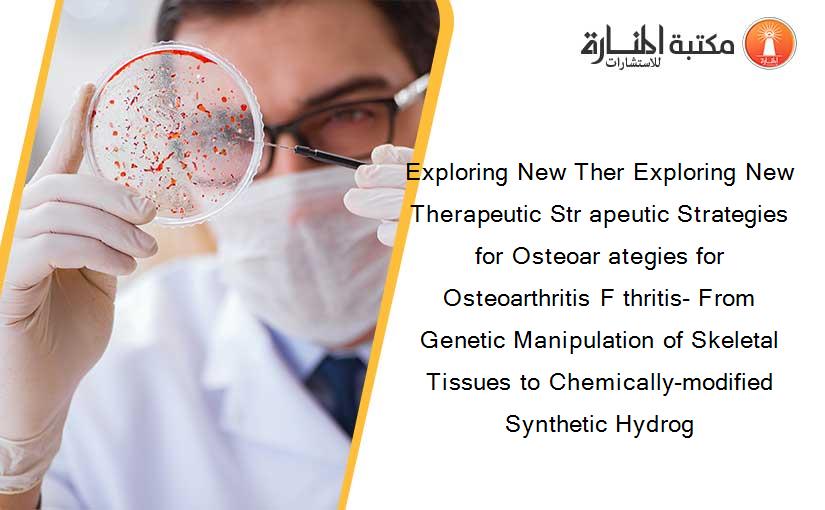 مكتبة المنارة للاستشارات

Exploring New Ther Exploring New Therapeutic Str apeutic Strategies for Osteoar ategies for Osteoarthritis F thritis- From Genetic Manipulation of Skeletal Tissues to Chemically-modified Synthetic Hydrog